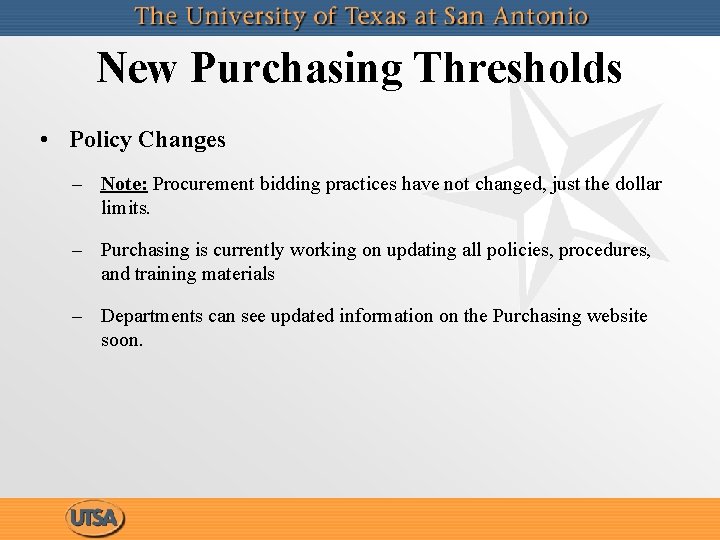 The University of Texas at San Antonio

New Purchasing Thresholds

• Policy Changes

– Note: Procurement bidding practices have not changed, just the dollar limits.

– Purchasing is currently working on updating all policies, procedures, and training materials

– Departments can see updated information on the Purchasing website soon.

UTSA